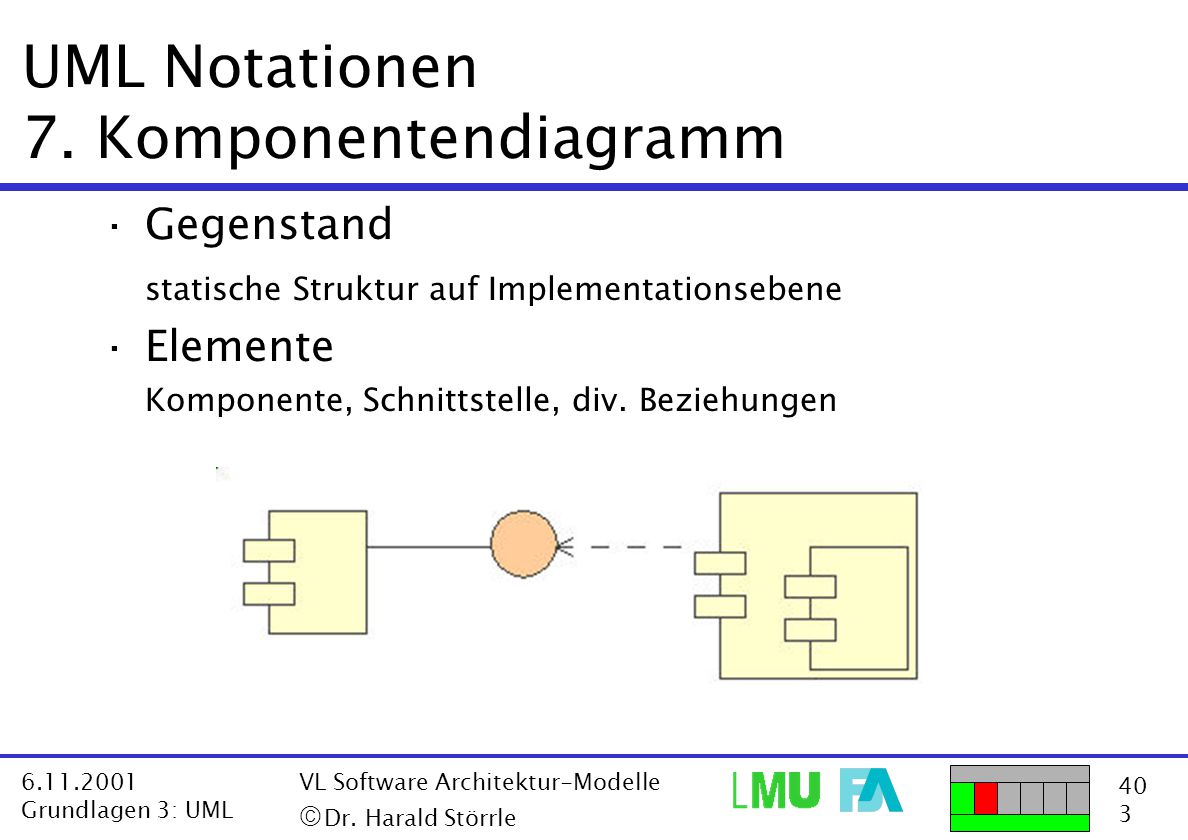 UML Notationen
7. Komponentendiagramm

· Gegenstand

statische Struktur auf Implementationsebene

· Elemente

Komponente, Schnittstelle, div. Beziehungen

6.11.2001
Grundlagen 3: UML

VL Software Architektur-Modelle
©Dr. Harald Störrle

LMU FA

40
3